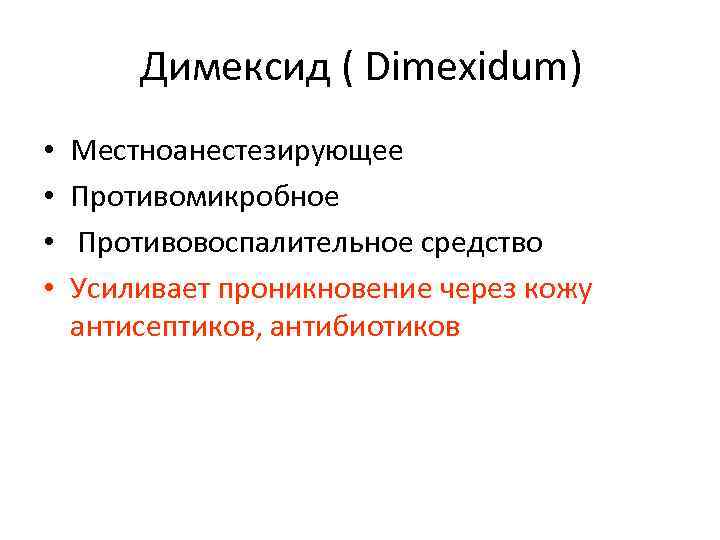 Димексид ( Dimexidum)

• Местноанестезирующее
• Противомикробное
• Противовоспалительное средство
• Усиливает проникновение через кожу антисептиков, антибиотиков